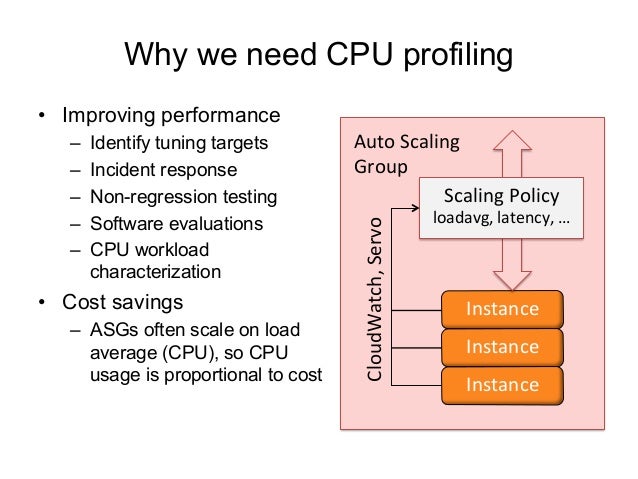 Why we need CPU profiling

• Improving performance
  – Identify tuning targets
  – Incident response
  – Non-regression testing
  – Software evaluations
  – CPU workload characterization
• Cost savings
  – ASGs often scale on load average (CPU), so CPU usage is proportional to cost

Auto Scaling Group

Scaling Policy
loadavg, latency, …

CloudWatch, Servo

Instance

Instance

Instance